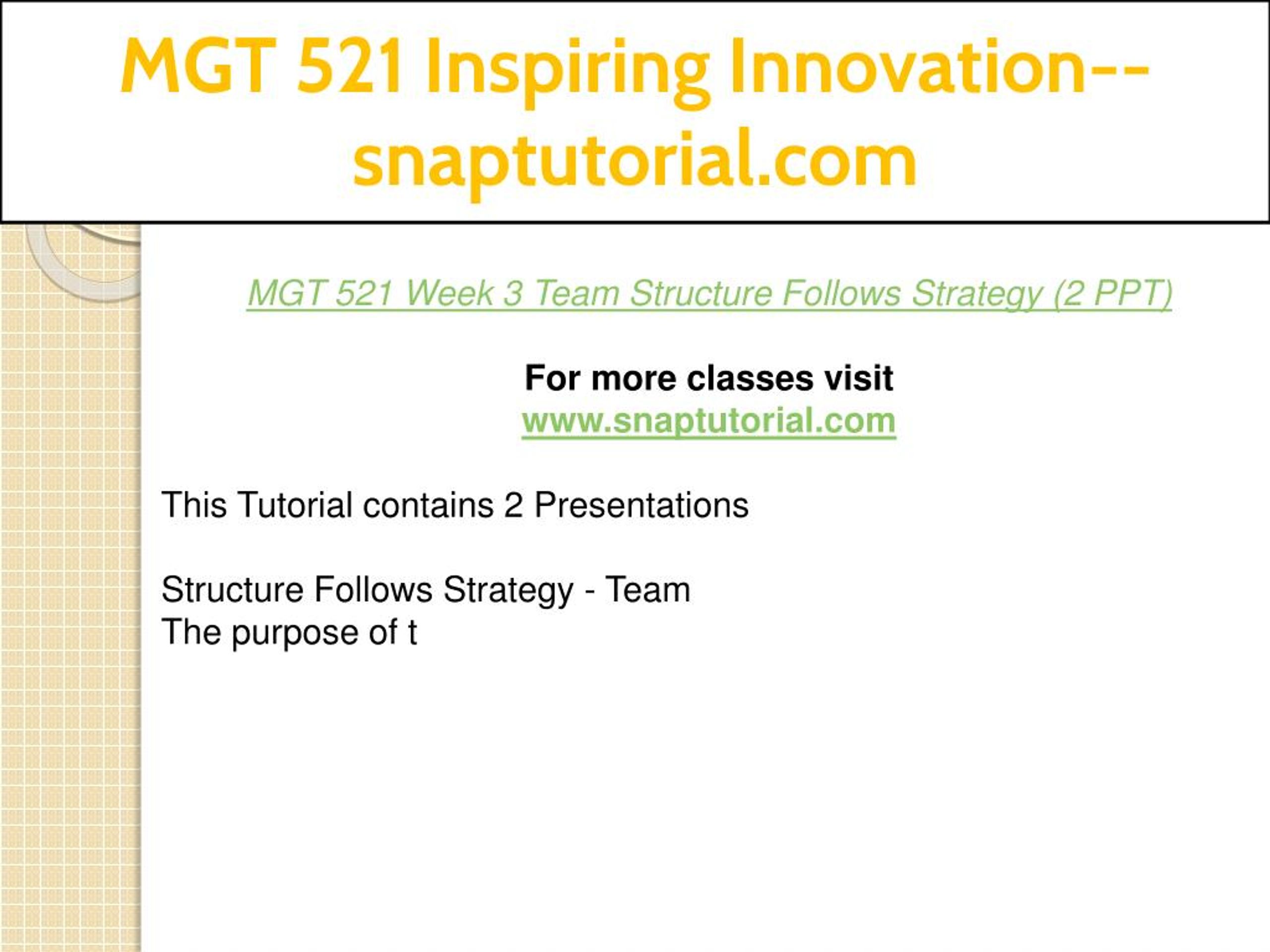 MGT 521 Inspiring Innovation--snaptutorial.com

MGT 521 Week 3 Team Structure Follows Strategy (2 PPT)

For more classes visit
www.snaptutorial.com

This Tutorial contains 2 Presentations

Structure Follows Strategy - Team
The purpose of t